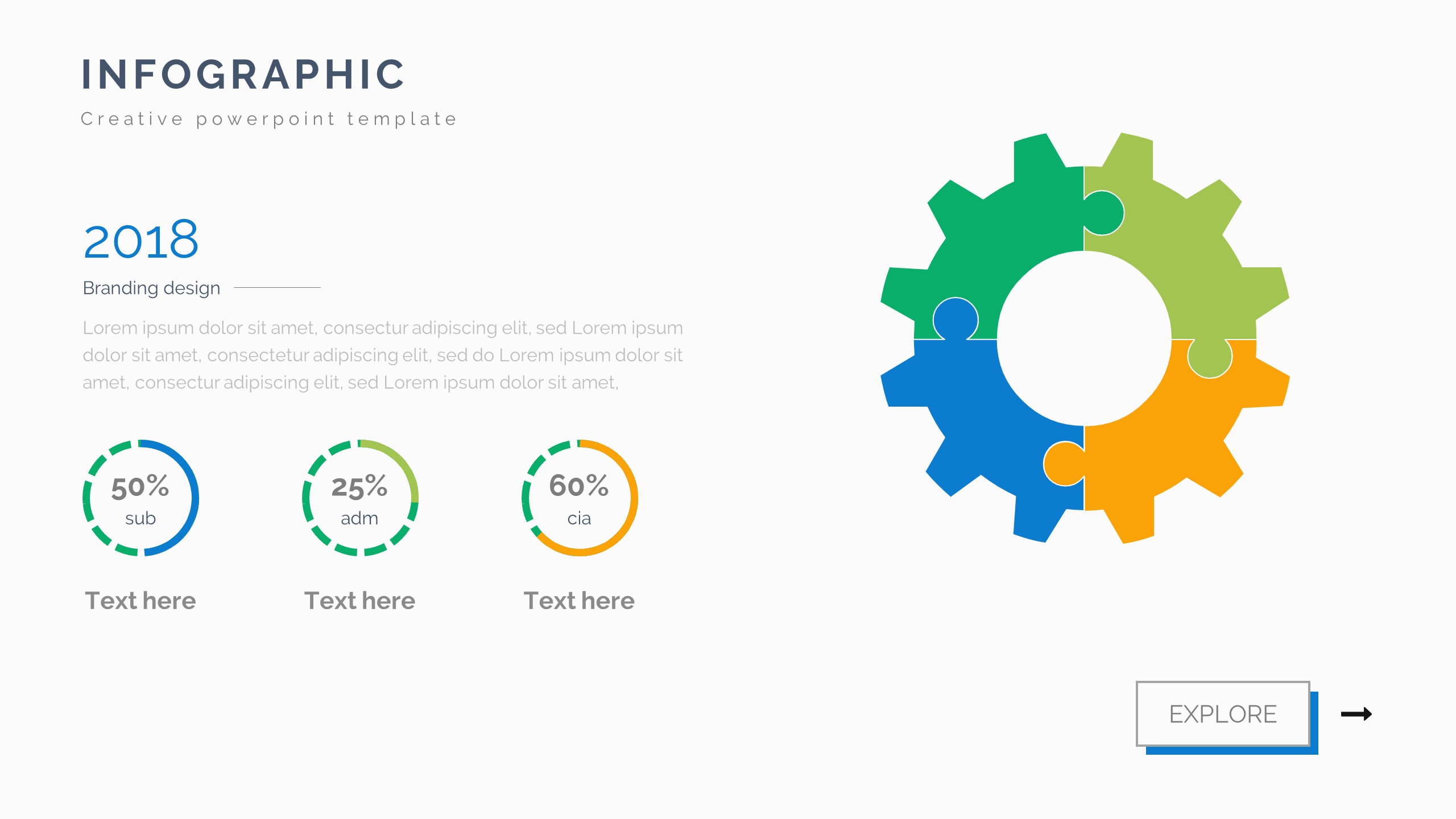 INFOGRAPHIC
Creative powerpoint template

2018
Branding design

Lorem ipsum dolor sit amet, consectur adipiscing elit, sed Lorem ipsum dolor sit amet, consectetur adipiscing elit, sed do Lorem ipsum dolor sit amet, consectur adipiscing elit, sed Lorem ipsum dolor sit amet,

50%
sub
Text here

25%
adm
Text here

60%
cia
Text here

EXPLORE